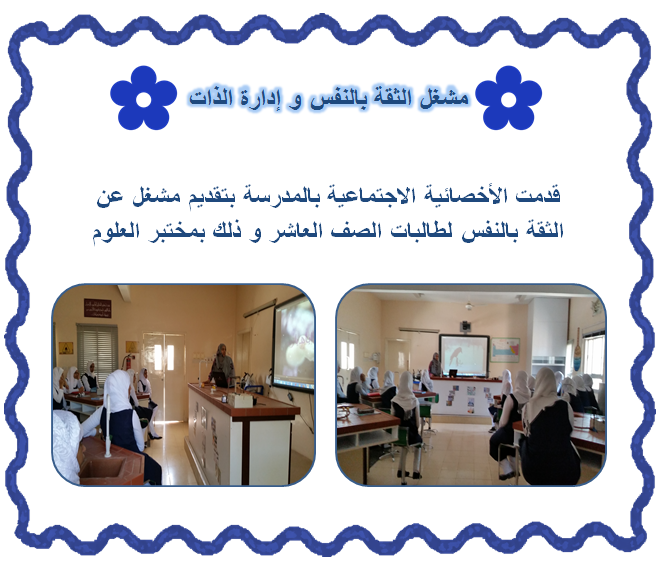 مشغل الثقة بالنفس و إدارة الذات

قدمت الأخصائية الاجتماعية بالمدرسة بتقديم مشغل عن الثقة بالنفس لطالبات الصف العاشر و ذلك بمختبر العلوم